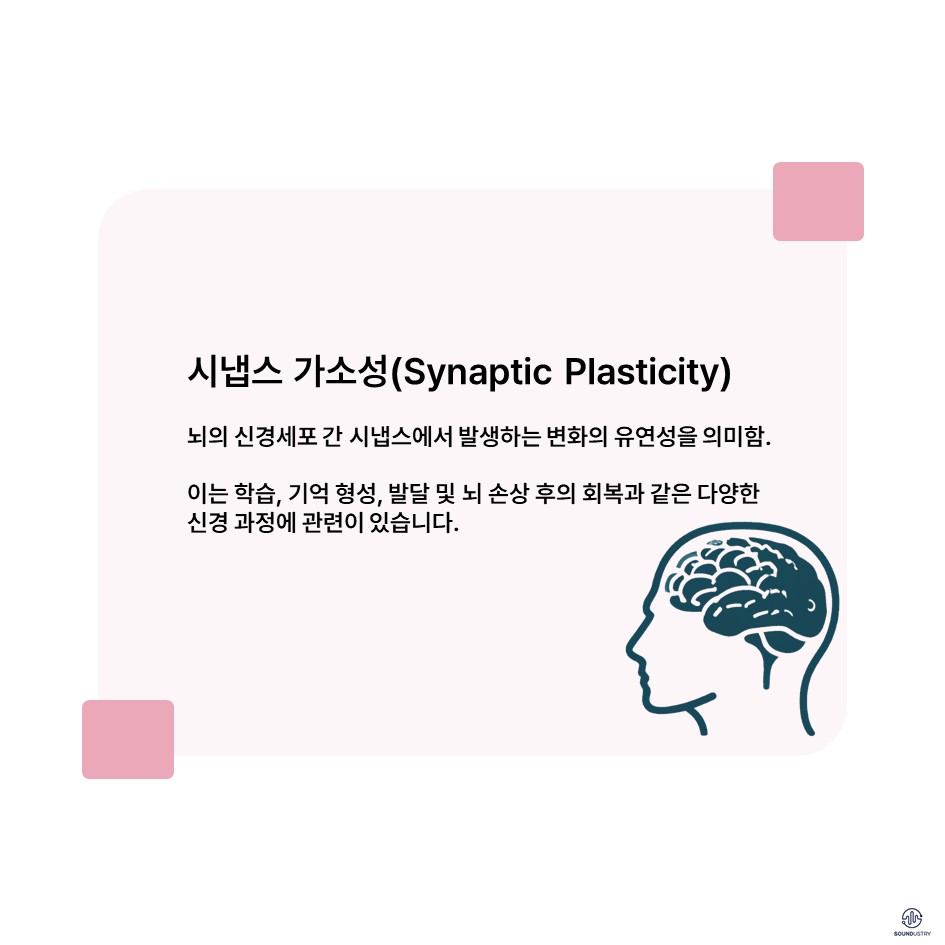 시냅스 가소성(Synaptic Plasticity)

뇌의 신경세포 간 시냅스에서 발생하는 변화의 유연성을 의미함.

이는 학습, 기억 형성, 발달 및 뇌 손상 후의 회복과 같은 다양한 신경 과정에 관련이 있습니다.

SOUNDUSTRY